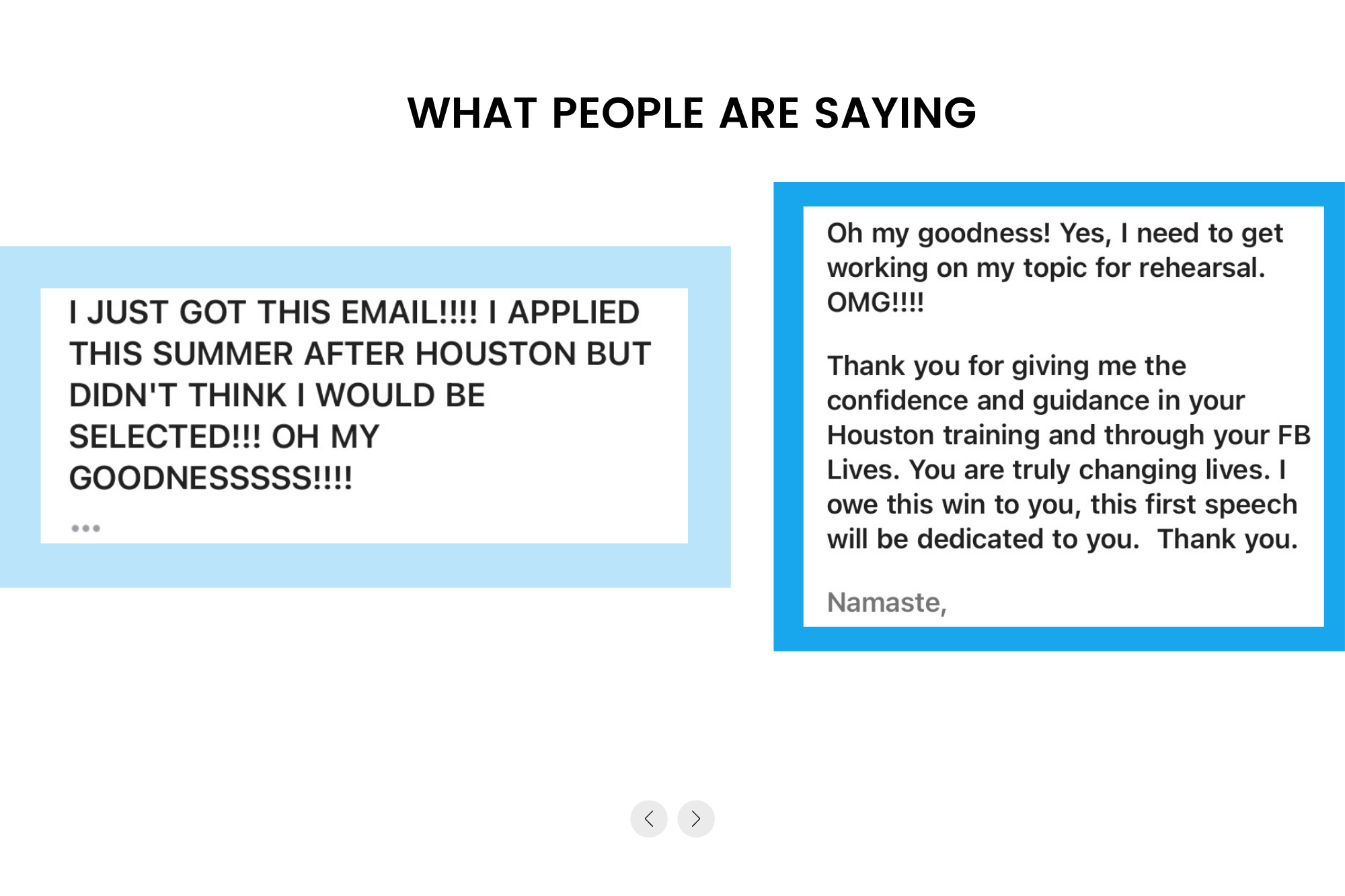 WHAT PEOPLE ARE SAYING

I JUST GOT THIS EMAIL!!!! I APPLIED THIS SUMMER AFTER HOUSTON BUT DIDN'T THINK I WOULD BE SELECTED!!! OH MY GOODNESSSSS!!!!

...

Oh my goodness! Yes, I need to get working on my topic for rehearsal. OMG!!!!

Thank you for giving me the confidence and guidance in your Houston training and through your FB Lives. You are truly changing lives. I owe this win to you, this first speech will be dedicated to you. Thank you.

Namaste,